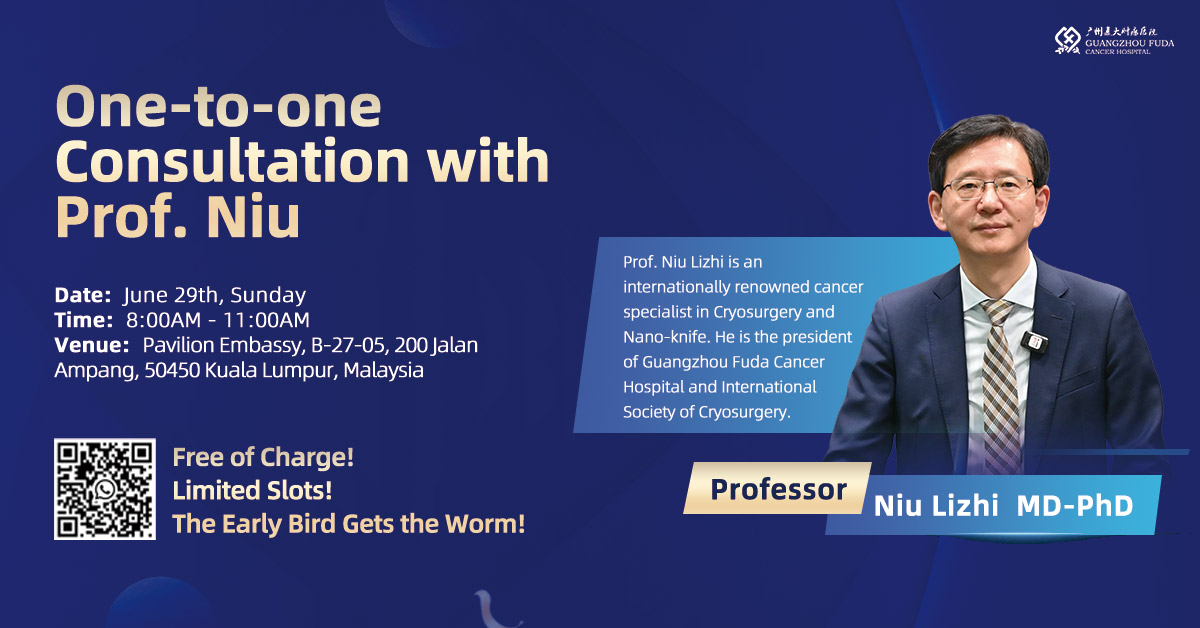 广州复大肿瘤医院
GUANGZHOU FUDA CANCER HOSPITAL

One-to-one Consultation with Prof. Niu

Date: June 29th, Sunday
Time: 8:00AM - 11:00AM
Venue: Pavilion Embassy, B-27-05, 200 Jalan Ampang, 50450 Kuala Lumpur, Malaysia

Free of Charge!
Limited Slots!
The Early Bird Gets the Worm!

Prof. Niu Lizhi is an internationally renowned cancer specialist in Cryosurgery and Nano-knife. He is the president of Guangzhou Fuda Cancer Hospital and International Society of Cryosurgery.

Professor
Niu Lizhi MD-PhD